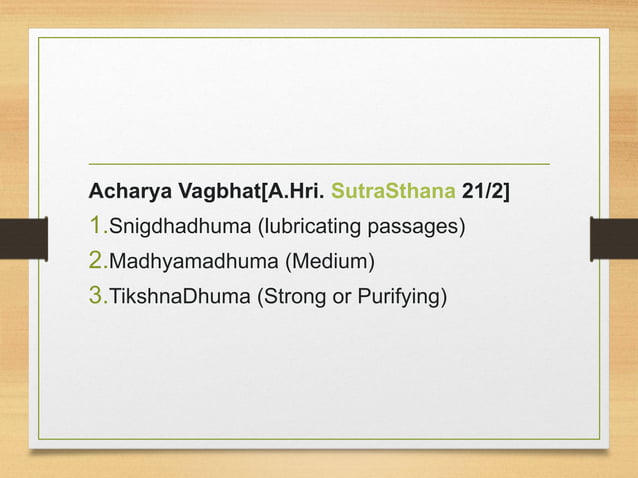 Acharya Vagbhat[A.Hri. SutraSthana 21/2]

1.Snigdhadhuma (lubricating passages)

2.Madhyamadhuma (Medium)

3.TikshnaDhuma (Strong or Purifying)